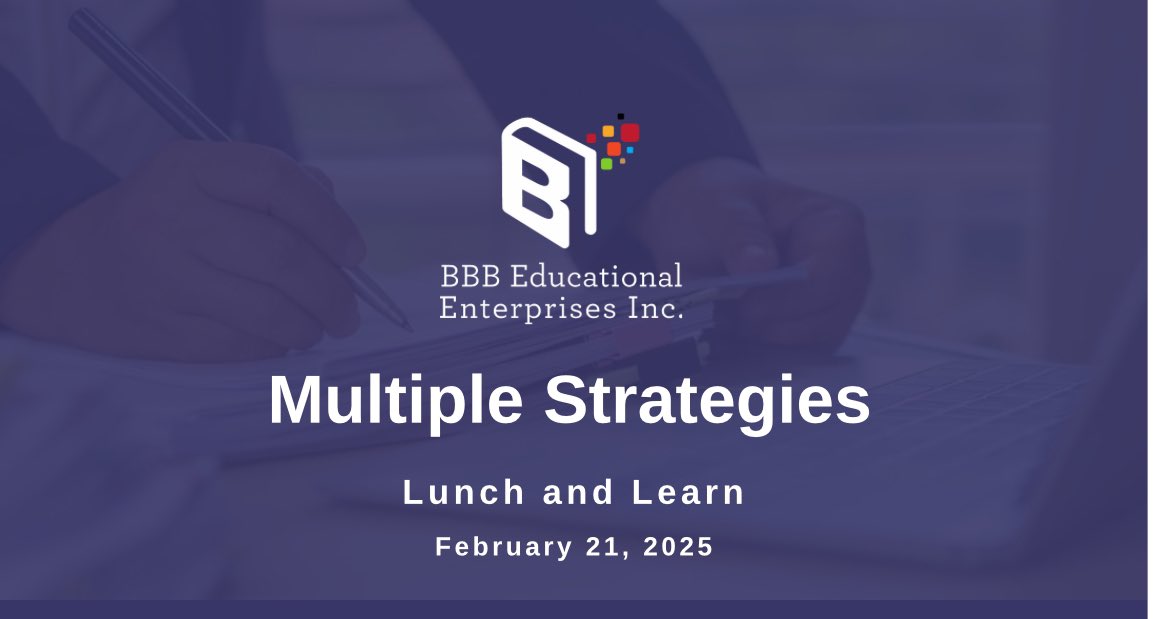 BBB Educational Enterprises Inc.

Multiple Strategies

Lunch and Learn

February 21, 2025